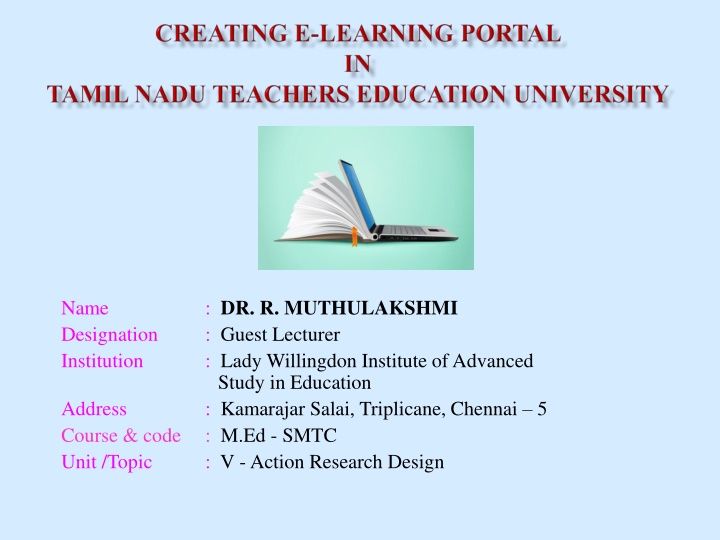 CREATING E-LEARNING PORTAL
IN
TAMIL NADU TEACHERS EDUCATION UNIVERSITY

Name : DR. R. MUTHULAKSHMI
Designation : Guest Lecturer
Institution : Lady Willingdon Institute of Advanced Study in Education
Address : Kamarajar Salai, Triplicane, Chennai – 5
Course & code : M.Ed - SMTC
Unit /Topic : V - Action Research Design